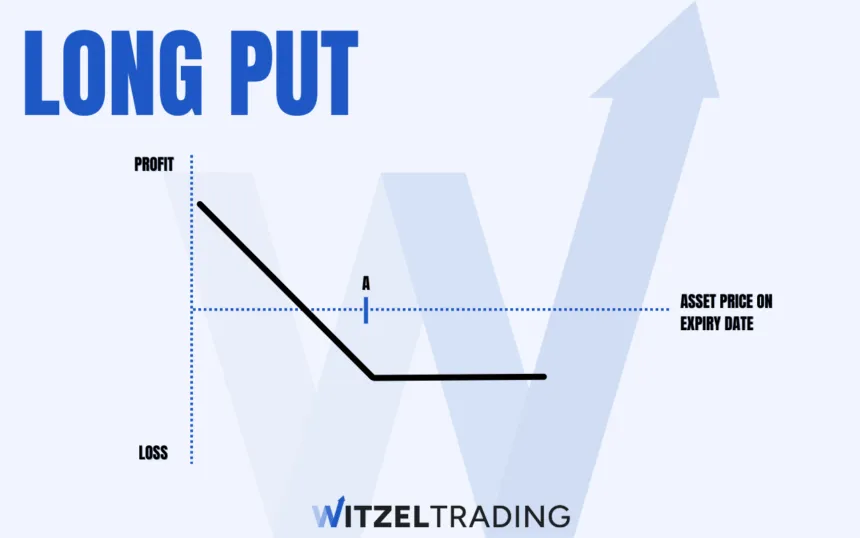 LONG PUT

PROFIT

A

ASSET PRICE ON EXPIRY DATE

LOSS

WITZELTRADING